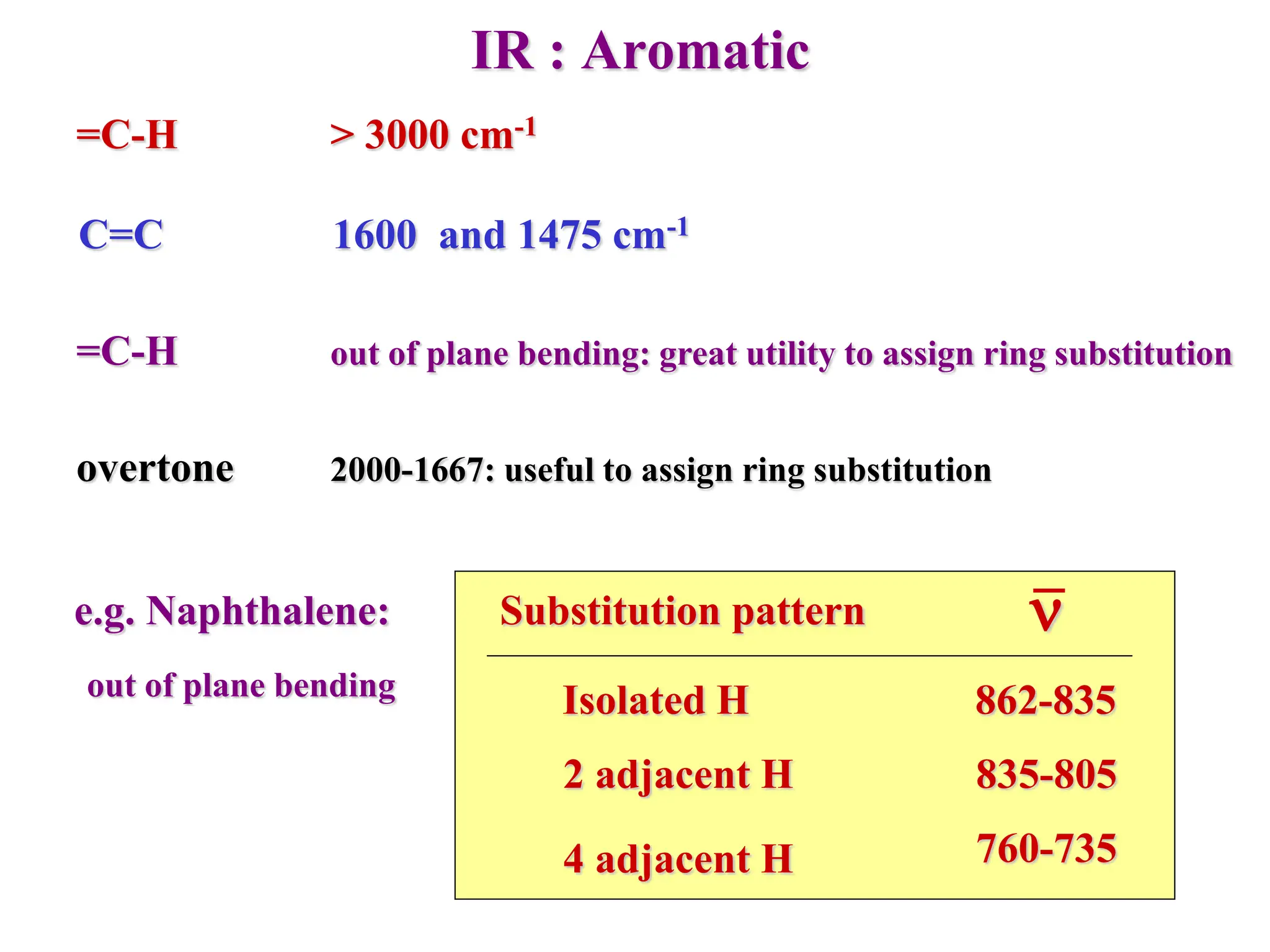 IR : Aromatic

=C-H > 3000 cm$^{-1}$

C=C 1600 and 1475 cm$^{-1}$

=C-H out of plane bending: great utility to assign ring substitution

overtone 2000-1667: useful to assign ring substitution

e.g. Naphthalene:

out of plane bending

| Substitution pattern | $\bar{\nu}$ |
|---|---|
| Isolated H | 862-835 |
| 2 adjacent H | 835-805 |
| 4 adjacent H | 760-735 |